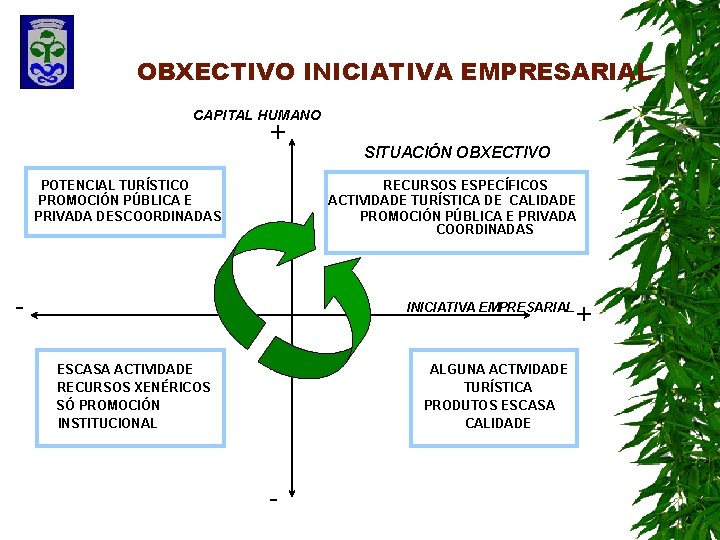 OBXECTIVO INICIATIVA EMPRESARIAL

CAPITAL HUMANO

+

SITUACIÓN OBXECTIVO

POTENCIAL TURÍSTICO
PROMOCIÓN PÚBLICA E PRIVADA DESCOORDINADAS

RECURSOS ESPECÍFICOS
ACTIVIDADE TURÍSTICA DE CALIDADE
PROMOCIÓN PÚBLICA E PRIVADA COORDINADAS

-

INICIATIVA EMPRESARIAL

+

ESCASA ACTIVIDADE
RECURSOS XENÉRICOS
SÓ PROMOCIÓN INSTITUCIONAL

ALGUNA ACTIVIDADE TURÍSTICA
PRODUTOS ESCASA CALIDADE

-